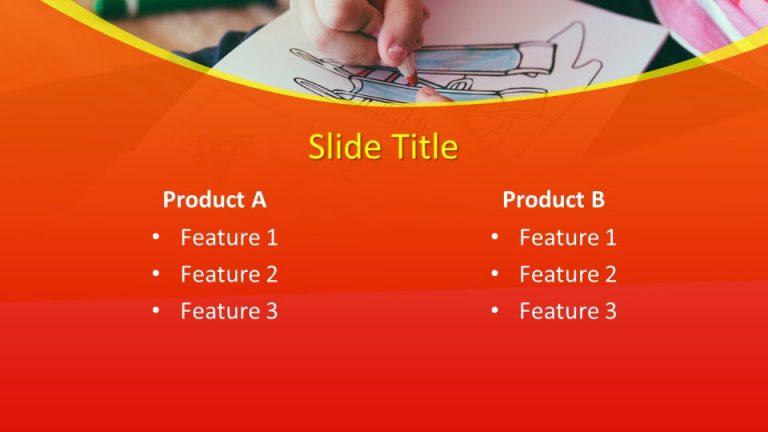 Slide Title

Product A
• Feature 1
• Feature 2
• Feature 3

Product B
• Feature 1
• Feature 2
• Feature 3